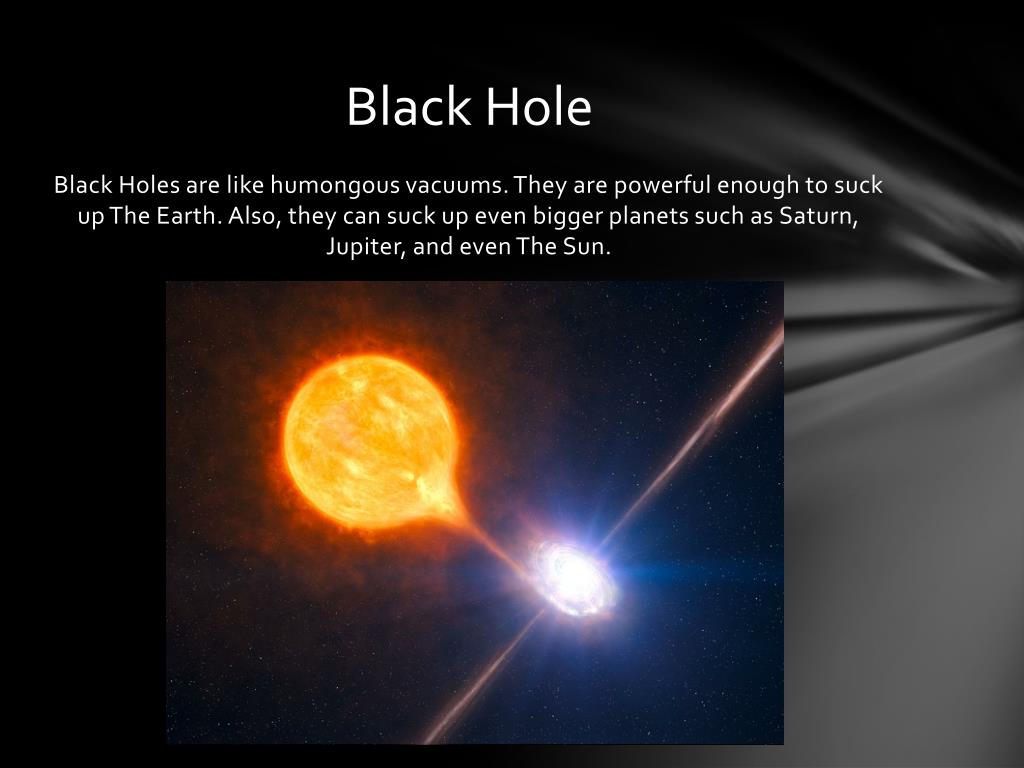 Black Hole

Black Holes are like humongous vacuums. They are powerful enough to suck up The Earth. Also, they can suck up even bigger planets such as Saturn, Jupiter, and even The Sun.